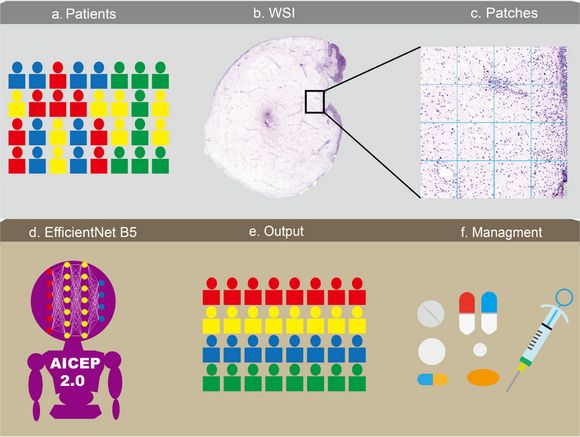 a. Patients

b. WSI

c. Patches

d. EfficientNet B5

e. Output

f. Managment

AICEP 2.0